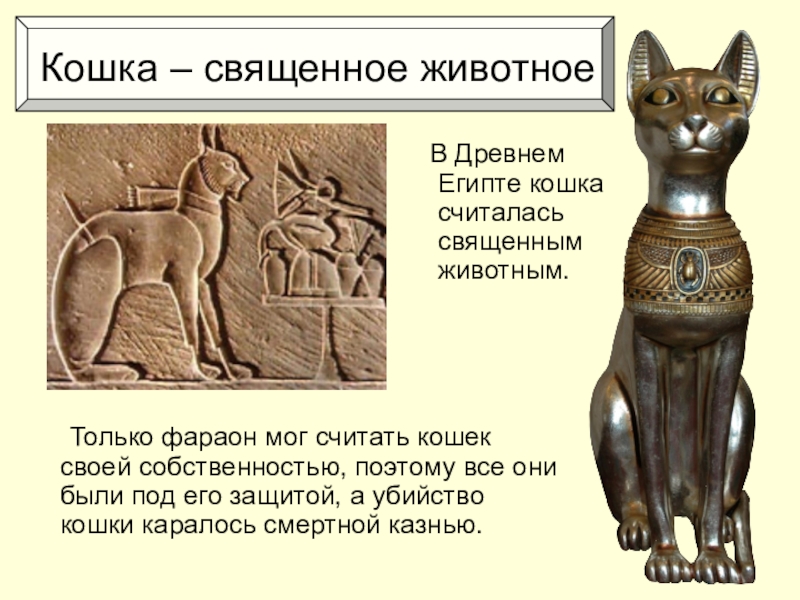 Кошка – священное животное

В Древнем Египте кошка считалась священным животным.

Только фараон мог считать кошек своей собственностью, поэтому все они были под его защитой, а убийство кошки каралось смертной казнью.